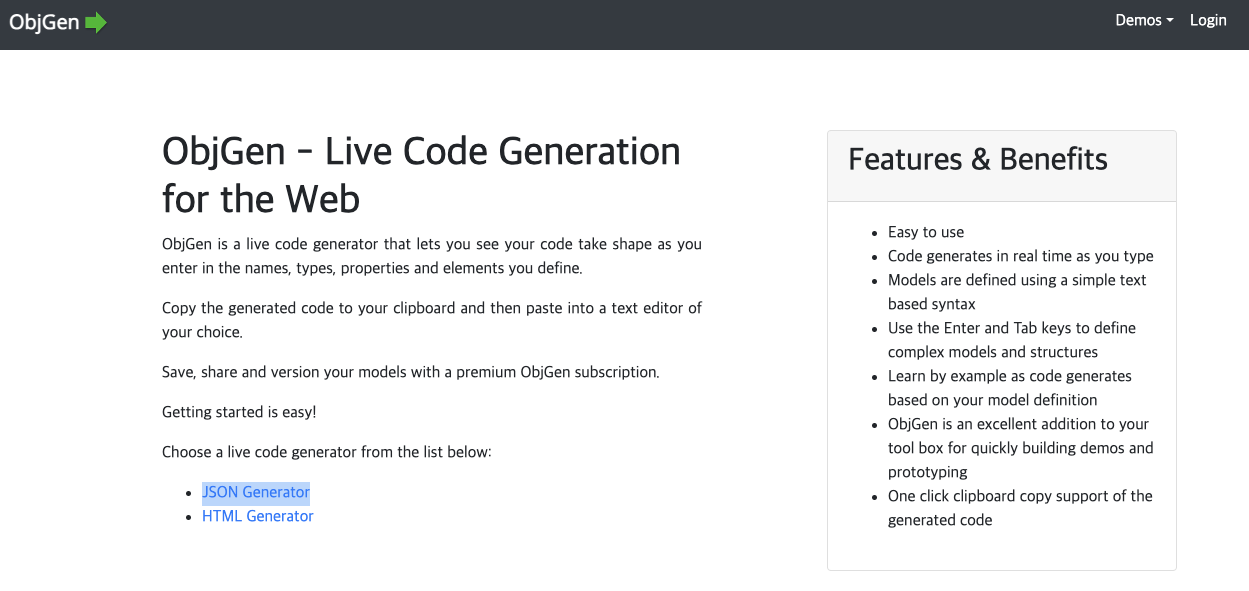 ObjGen

Demos Login

ObjGen - Live Code Generation for the Web

ObjGen is a live code generator that lets you see your code take shape as you enter in the names, types, properties and elements you define.

Copy the generated code to your clipboard and then paste into a text editor of your choice.

Save, share and version your models with a premium ObjGen subscription.

Getting started is easy!

Choose a live code generator from the list below:

- JSON Generator
- HTML Generator

Features & Benefits

- Easy to use
- Code generates in real time as you type
- Models are defined using a simple text based syntax
- Use the Enter and Tab keys to define complex models and structures
- Learn by example as code generates based on your model definition
- ObjGen is an excellent addition to your tool box for quickly building demos and prototyping
- One click clipboard copy support of the generated code